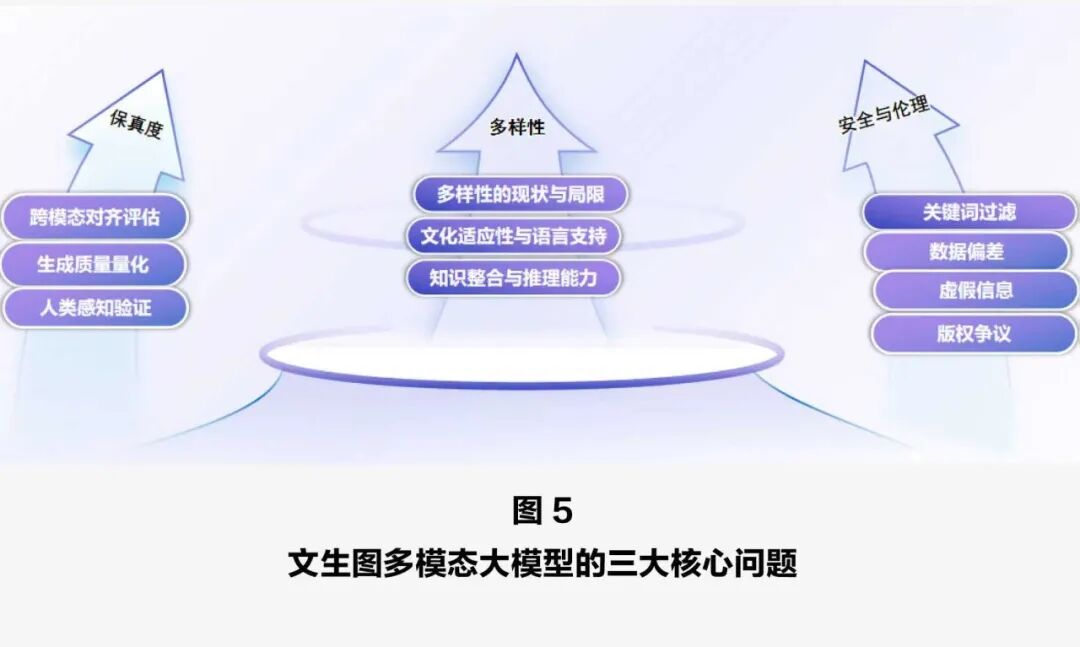 保真度

跨模态对齐评估

生成质量量化

人类感知验证

多样性

多样性的现状与局限

文化适应性与语言支持

知识整合与推理能力

安全与伦理

关键词过滤

数据偏差

虚假信息

版权争议

图 5

文生图多模态大模型的三大核心问题